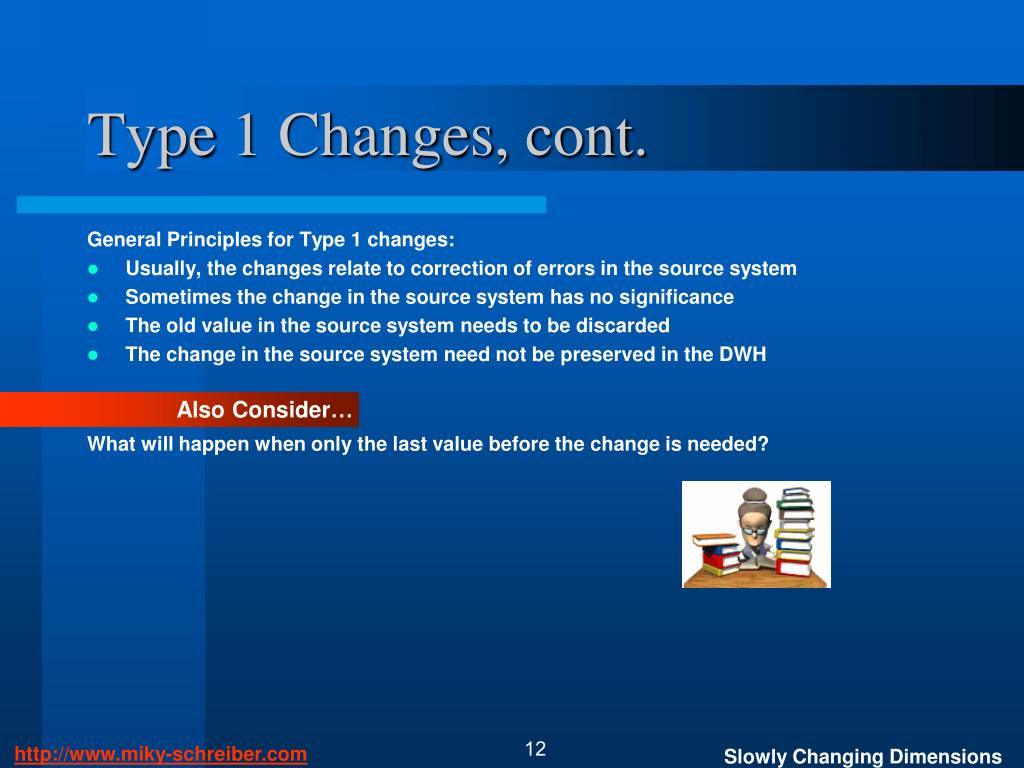 Type 1 Changes, cont.

General Principles for Type 1 changes:

- Usually, the changes relate to correction of errors in the source system
- Sometimes the change in the source system has no significance
- The old value in the source system needs to be discarded
- The change in the source system need not be preserved in the DWH

Also Consider…

What will happen when only the last value before the change is needed?

http://www.miky-schreiber.com

12

Slowly Changing Dimensions